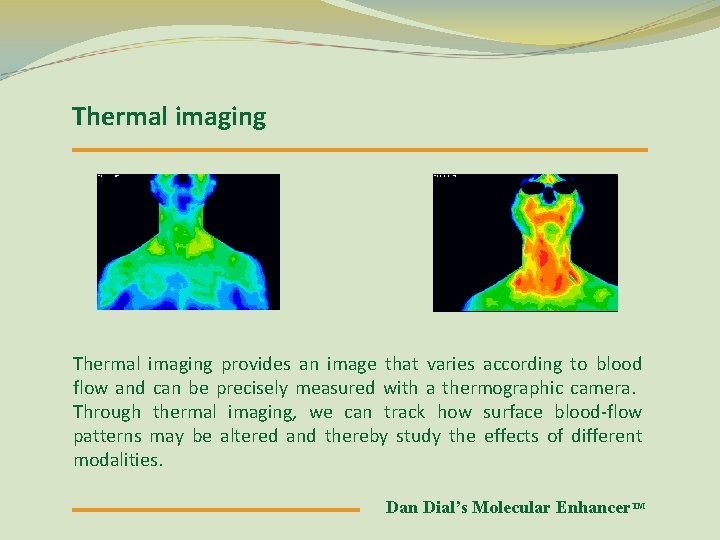 Thermal imaging

Thermal imaging provides an image that varies according to blood flow and can be precisely measured with a thermographic camera. Through thermal imaging, we can track how surface blood-flow patterns may be altered and thereby study the effects of different modalities.

Dan Dial's Molecular Enhancer™